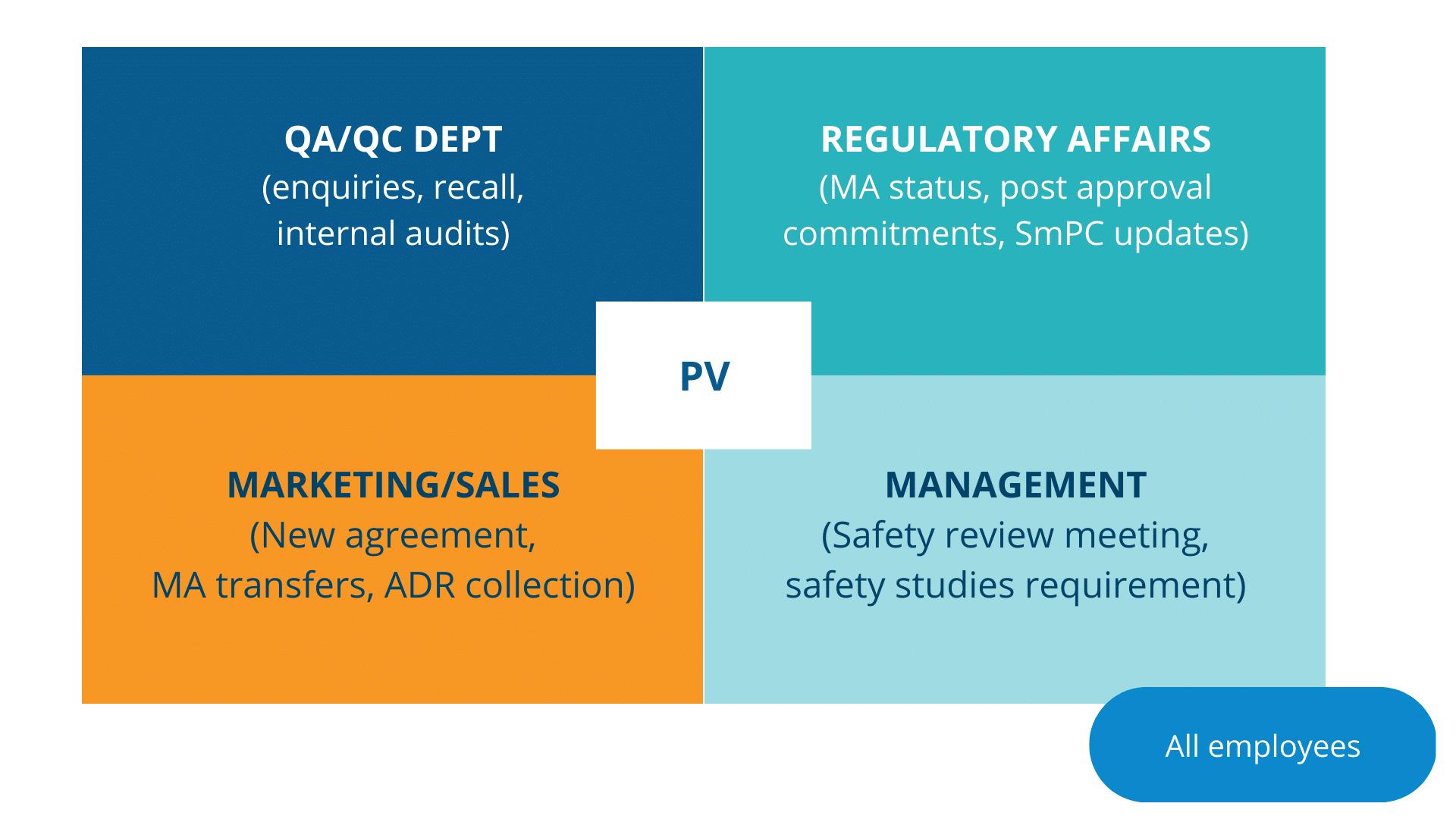 QA/QC DEPT
(enquiries, recall, internal audits)

REGULATORY AFFAIRS
(MA status, post approval commitments, SmPC updates)

PV

MARKETING/SALES
(New agreement, MA transfers, ADR collection)

MANAGEMENT
(Safety review meeting, safety studies requirement)

All employees